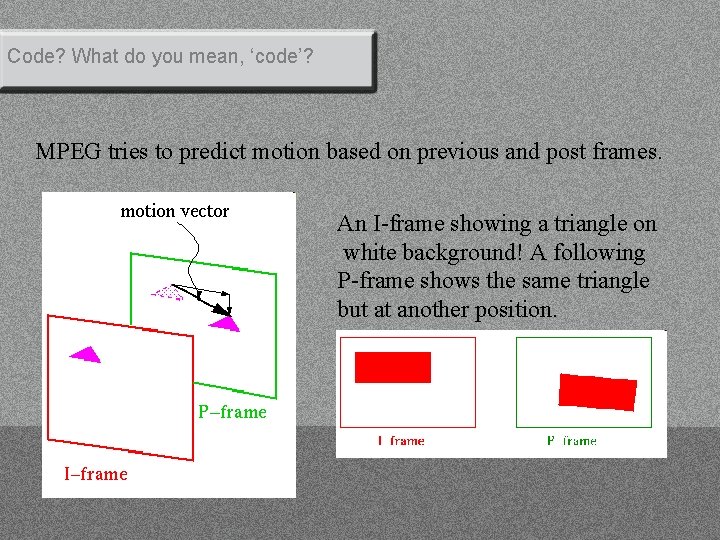 Code? What do you mean, 'code'?

MPEG tries to predict motion based on previous and post frames.

motion vector

P–frame

I–frame

An I-frame showing a triangle on white background! A following P-frame shows the same triangle but at another position.

I frame

P frame